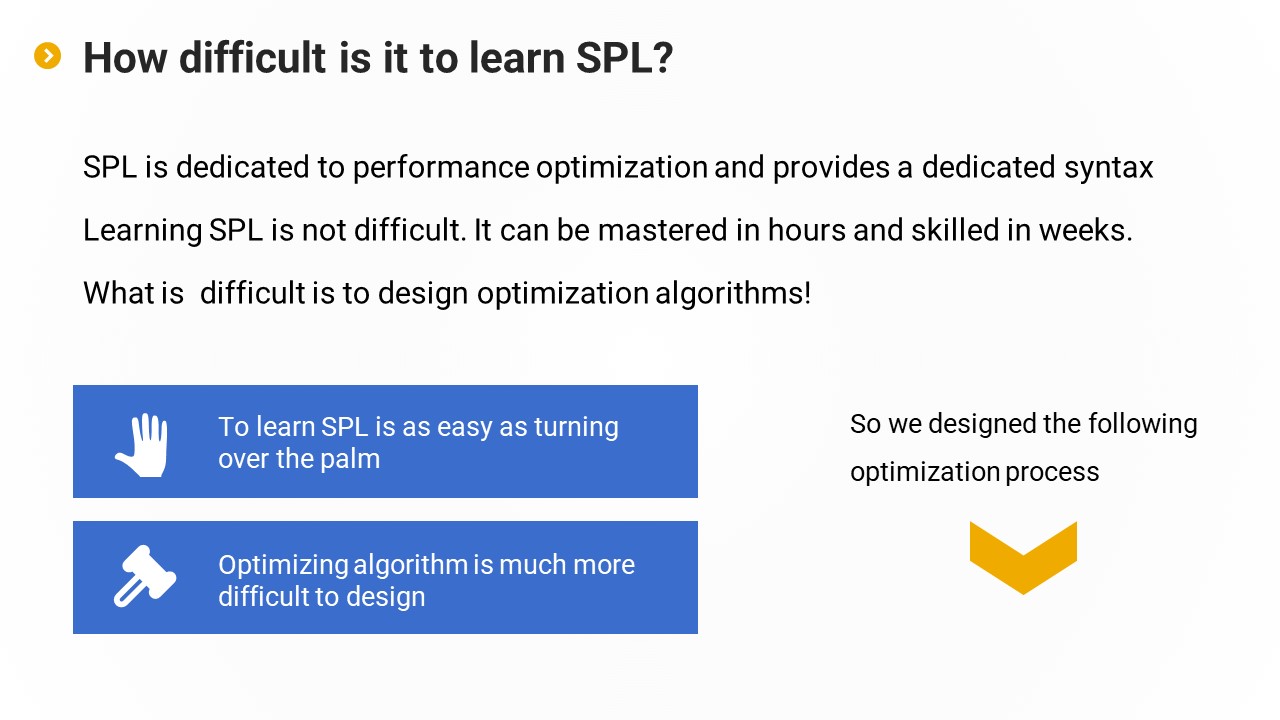 How difficult is it to learn SPL?

SPL is dedicated to performance optimization and provides a dedicated syntax

Learning SPL is not difficult. It can be mastered in hours and skilled in weeks.

What is difficult is to design optimization algorithms!

To learn SPL is as easy as turning over the palm

Optimizing algorithm is much more difficult to design

So we designed the following optimization process